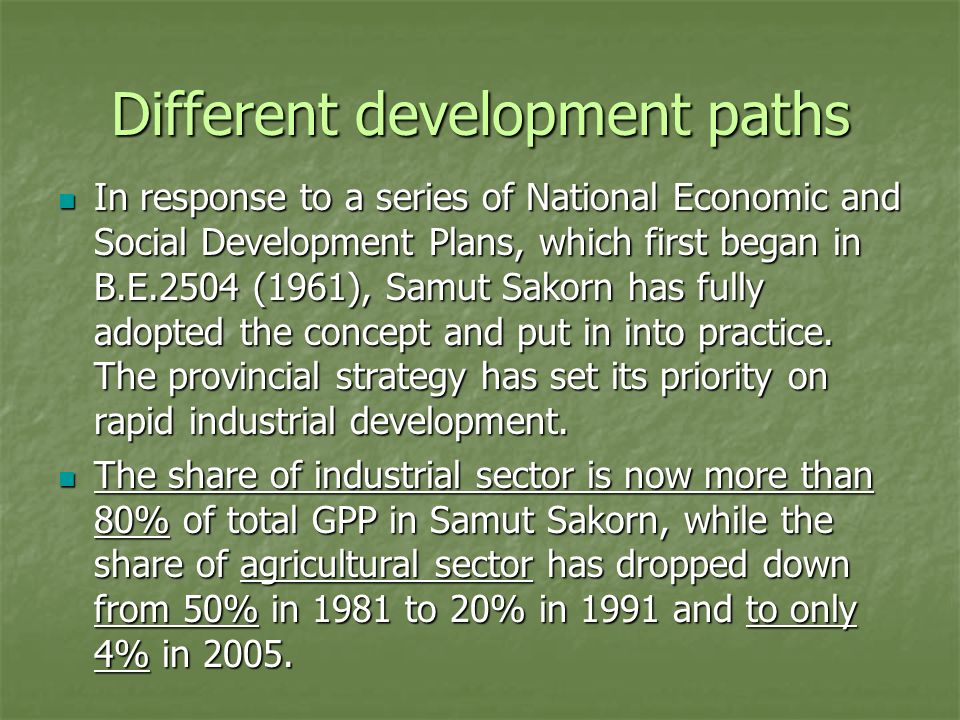 Different development paths

In response to a series of National Economic and Social Development Plans, which first began in B.E.2504 (1961), Samut Sakorn has fully adopted the concept and put in into practice. The provincial strategy has set its priority on rapid industrial development.

The share of industrial sector is now more than 80% of total GPP in Samut Sakorn, while the share of agricultural sector has dropped down from 50% in 1981 to 20% in 1991 and to only 4% in 2005.